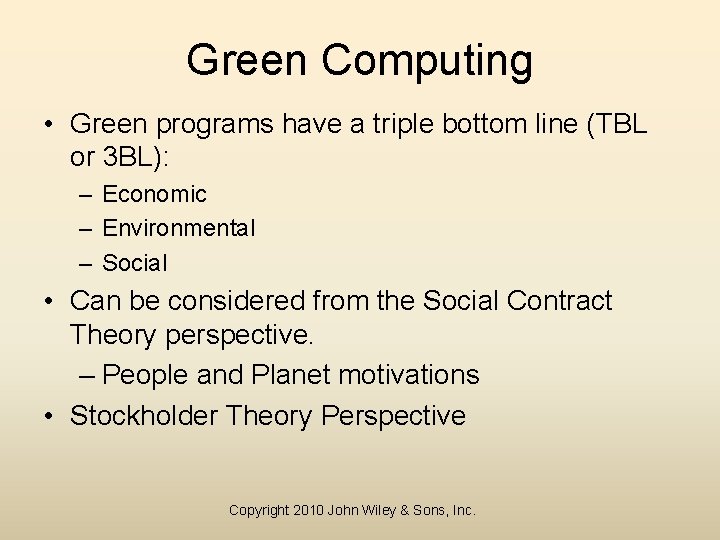 Green Computing

• Green programs have a triple bottom line (TBL or 3BL):
  – Economic
  – Environmental
  – Social
• Can be considered from the Social Contract Theory perspective.
  – People and Planet motivations
• Stockholder Theory Perspective

Copyright 2010 John Wiley & Sons, Inc.